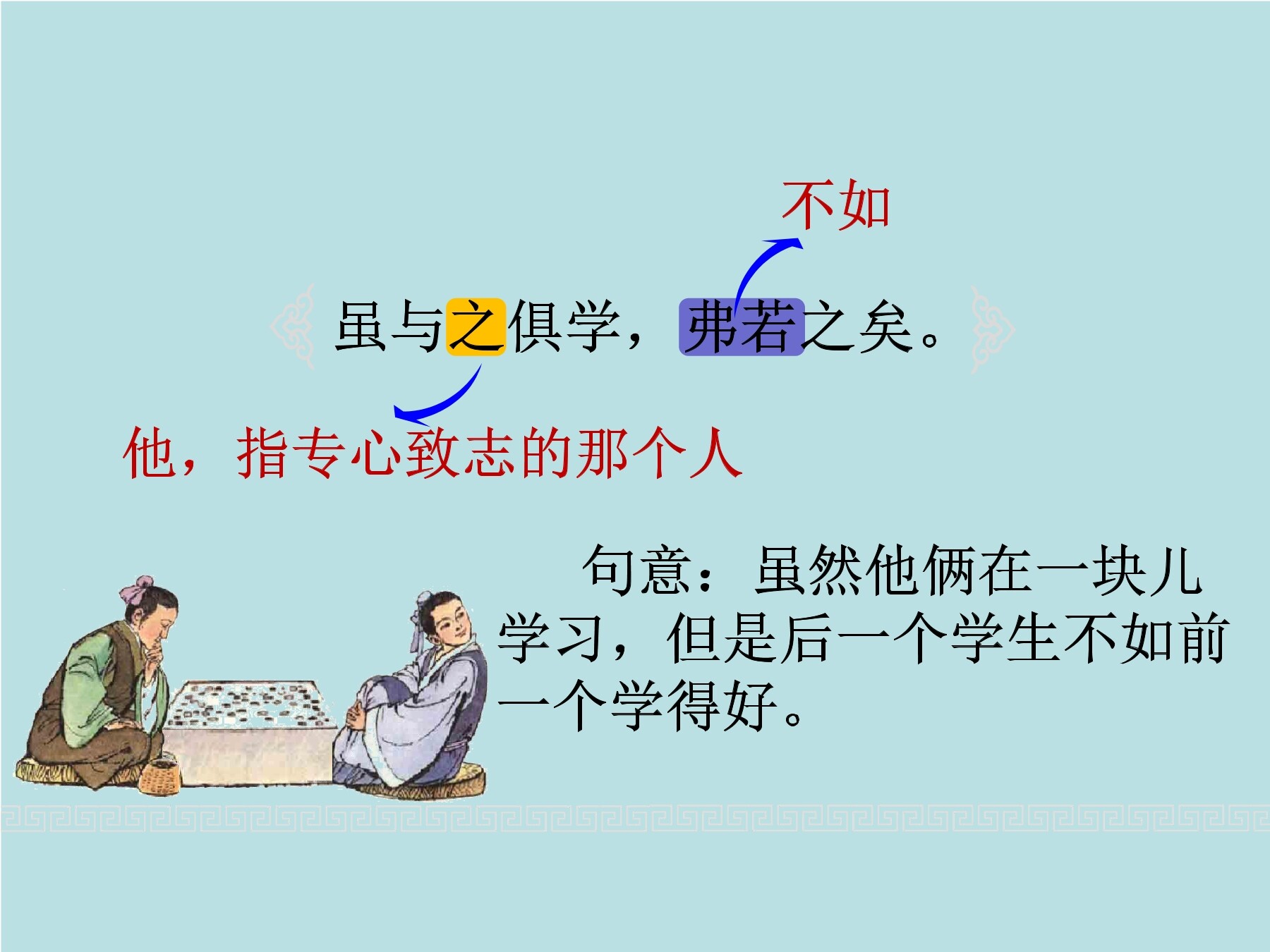 不如

虽与之俱学，弗若之矣。

他，指专心致志的那个人

句意：虽然他俩在一块儿学习，但是后一个学生不如前一个学得好。